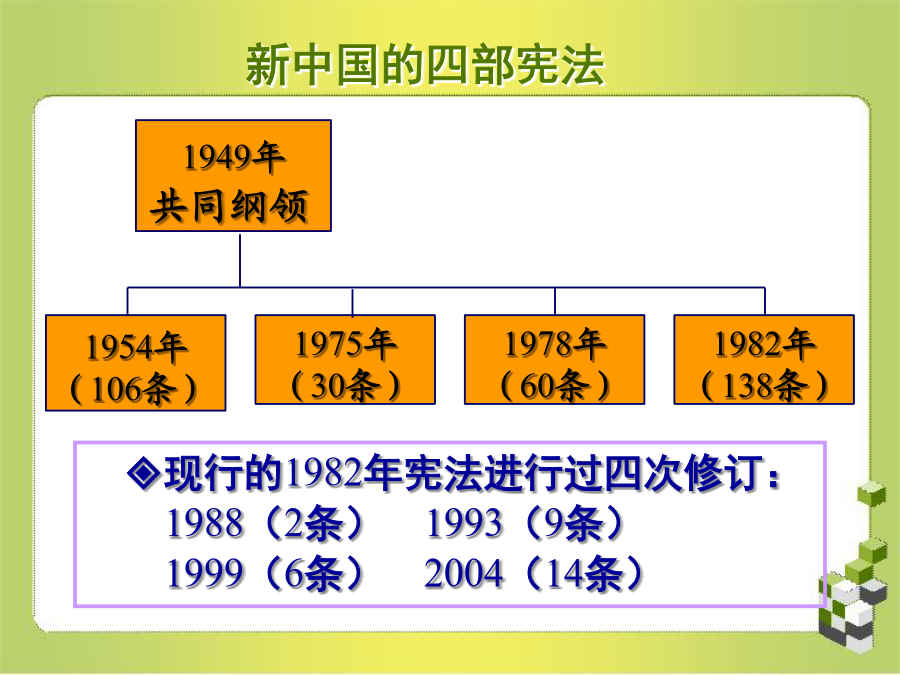 新中国的四部宪法

1949年
共同纲领

1954年
（106条）

1975年
（30条）

1978年
（60条）

1982年
（138条）

◈现行的1982年宪法进行过四次修订：
1988（2条）　1993（9条）
1999（6条）　2004（14条）